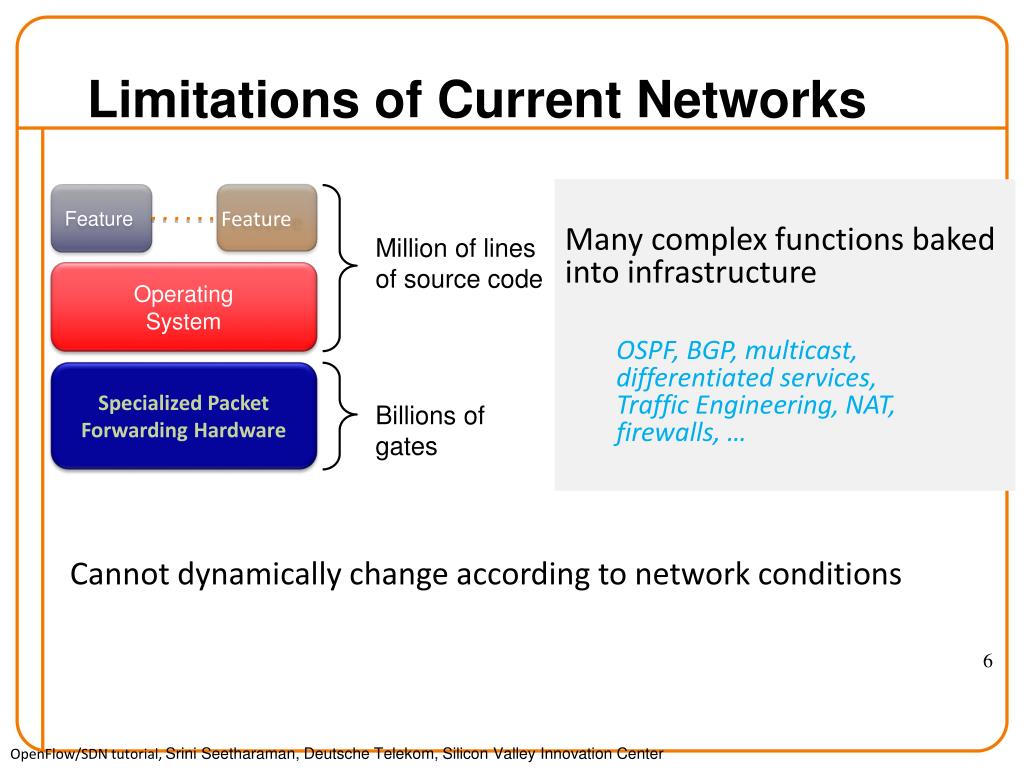 Limitations of Current Networks

Feature

Feature

Operating System

Specialized Packet Forwarding Hardware

Million of lines of source code

Billions of gates

Many complex functions baked into infrastructure

OSPF, BGP, multicast, differentiated services, Traffic Engineering, NAT, firewalls, …

Cannot dynamically change according to network conditions

6

OpenFlow/SDN tutorial, Srini Seetharaman, Deutsche Telekom, Silicon Valley Innovation Center